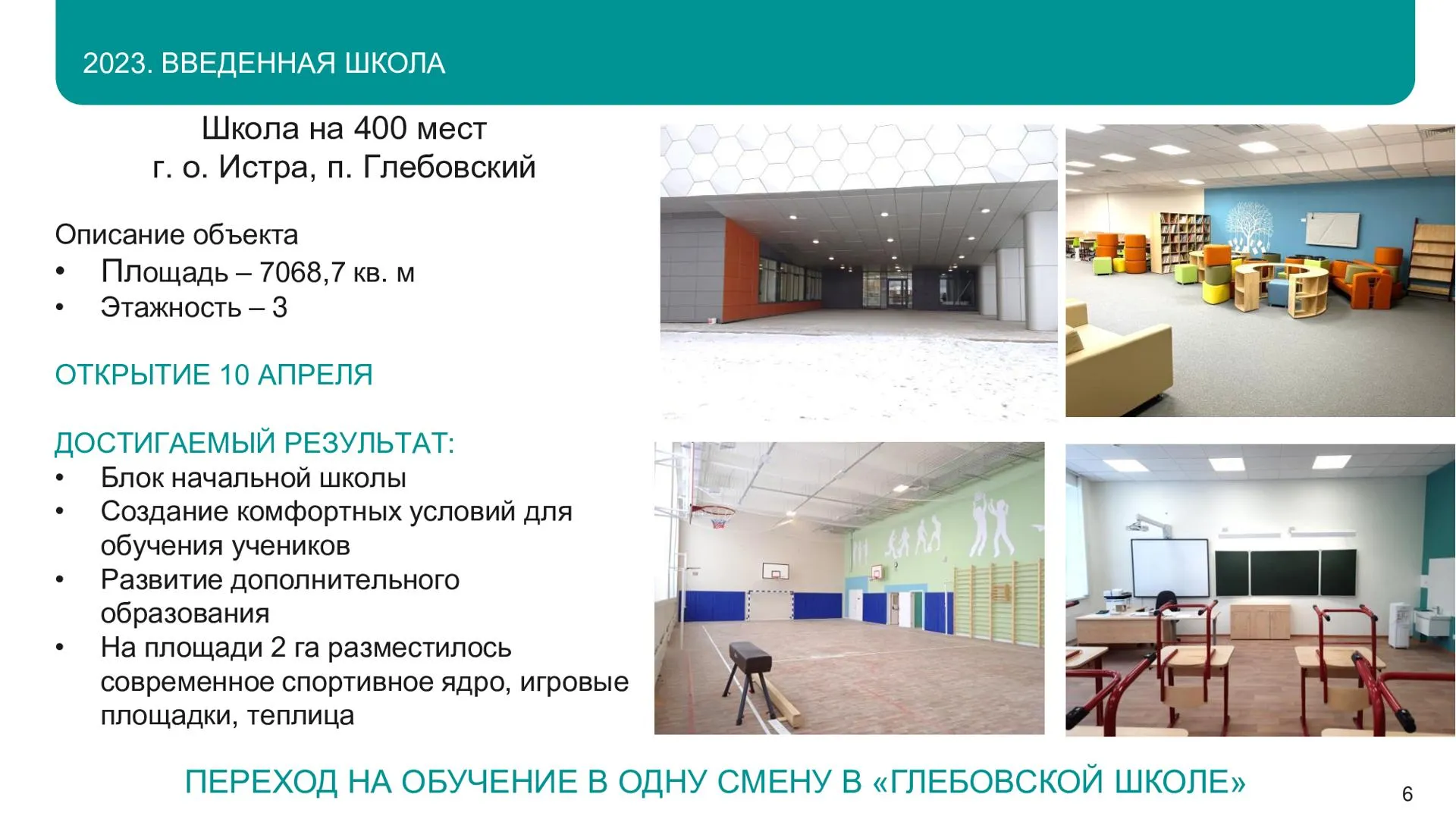 2023. ВВЕДЕННАЯ ШКОЛА

Школа на 400 мест
г. о. Истра, п. Глебовский

Описание объекта
• Площадь – 7068,7 кв. м
• Этажность – 3

ОТКРЫТИЕ 10 АПРЕЛЯ

ДОСТИГАЕМЫЙ РЕЗУЛЬТАТ:
• Блок начальной школы
• Создание комфортных условий для обучения учеников
• Развитие дополнительного образования
• На площади 2 га разместилось современное спортивное ядро, игровые площадки, теплица

ПЕРЕХОД НА ОБУЧЕНИЕ В ОДНУ СМЕНУ В «ГЛЕБОВСКОЙ ШКОЛЕ»

6